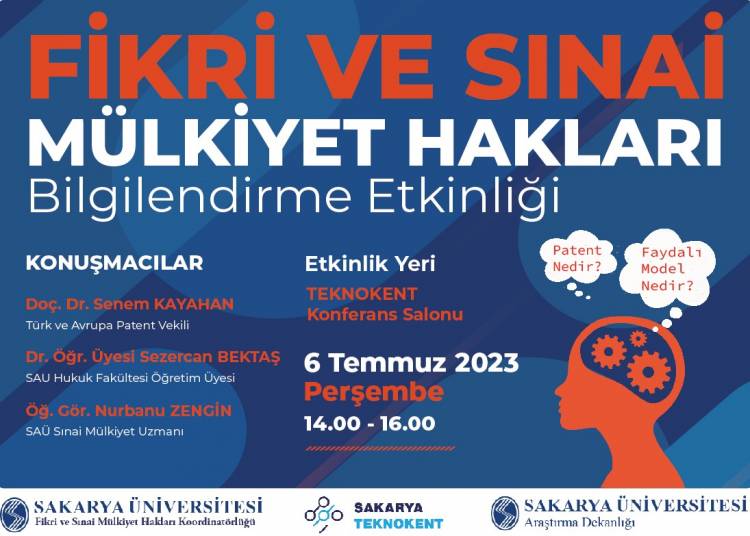 FİKRİ VE SINAİ
MÜLKİYET HAKLARI
Bilgilendirme Etkinliği

KONUŞMACILAR

Doç. Dr. Senem KAYAHAN
Türk ve Avrupa Patent Vekili

Dr. Öğr. Üyesi Sezercan BEKTAŞ
SAU Hukuk Fakültesi Öğretim Üyesi

Öğ. Gör. Nurbanu ZENGİN
SAÜ Sınai Mülkiyet Uzmanı

Etkinlik Yeri
TEKNOKENT
Konferans Salonu

6 Temmuz 2023
Perşembe
14.00 - 16.00

Patent Nedir?

Faydalı Model Nedir?

SAKARYA ÜNİVERSİTESİ
Fikri ve Sınai Mülkiyet Hakları Koordinatörlüğü

SAKARYA TEKNOKENT

SAKARYA ÜNİVERSİTESİ
Araştırma Dekanlığı